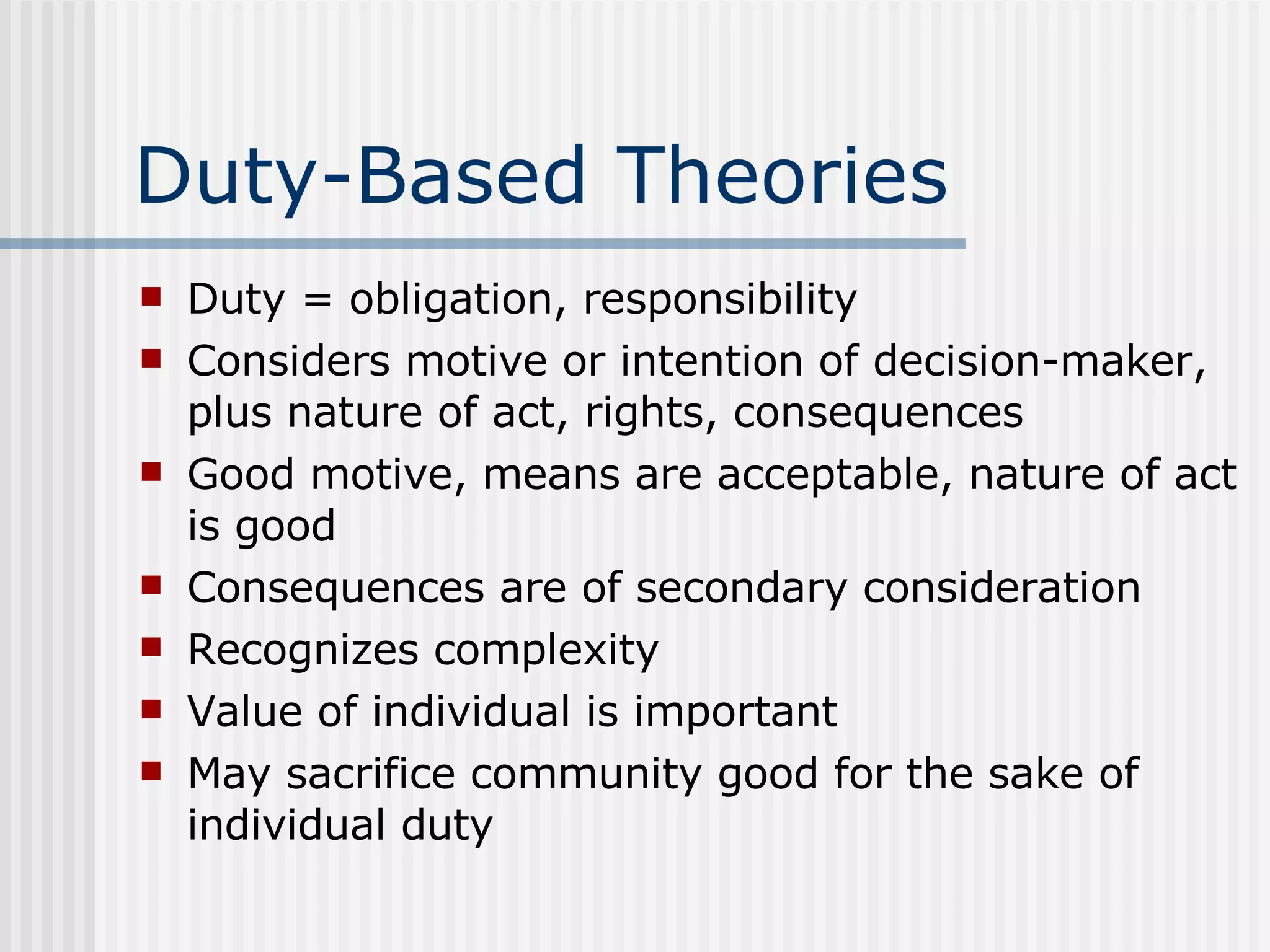 Duty-Based Theories

- Duty = obligation, responsibility
- Considers motive or intention of decision-maker, plus nature of act, rights, consequences
- Good motive, means are acceptable, nature of act is good
- Consequences are of secondary consideration
- Recognizes complexity
- Value of individual is important
- May sacrifice community good for the sake of individual duty